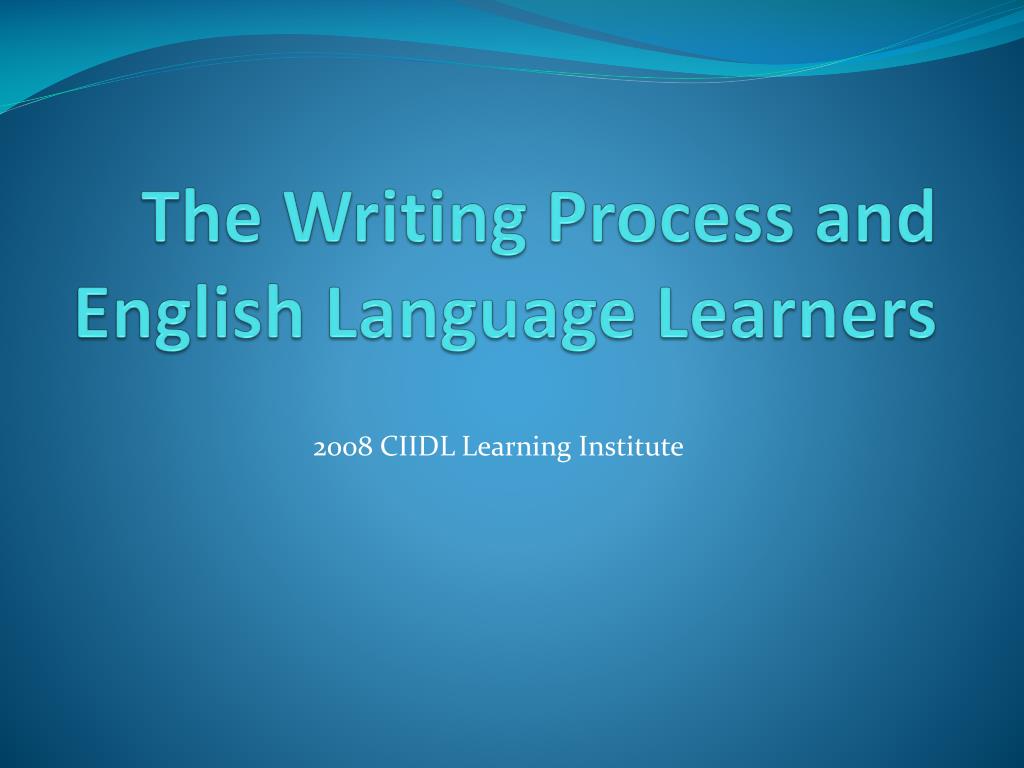 The Writing Process and English Language Learners

2008 CIIDL Learning Institute